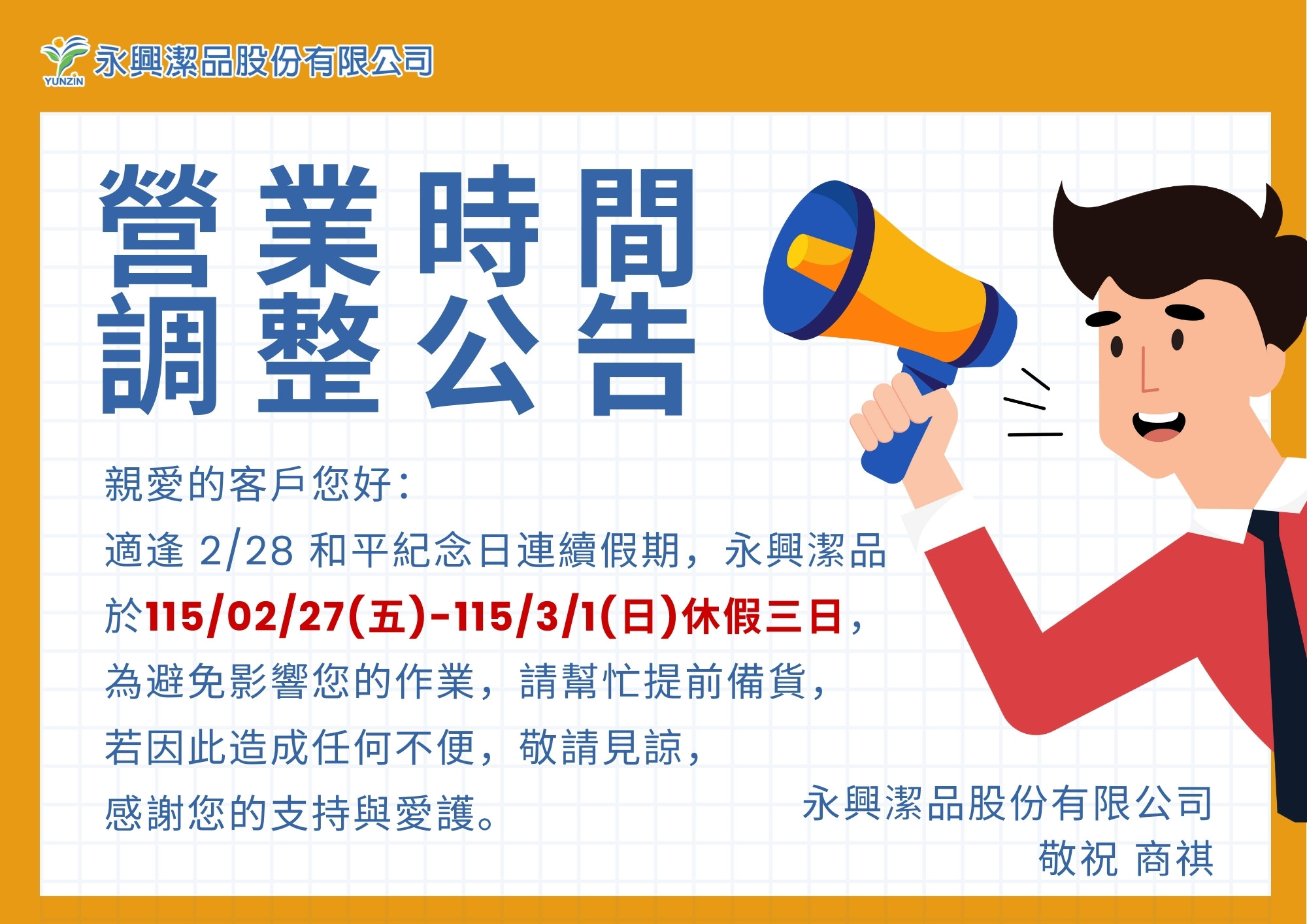 YUNZIN 永興潔品股份有限公司

營業時間
調整公告

親愛的客戶您好：

適逢 2/28 和平紀念日連續假期，永興潔品於115/02/27(五)-115/3/1(日)休假三日，為避免影響您的作業，請幫忙提前備貨，若因此造成任何不便，敬請見諒，感謝您的支持與愛護。

永興潔品股份有限公司
敬祝 商祺